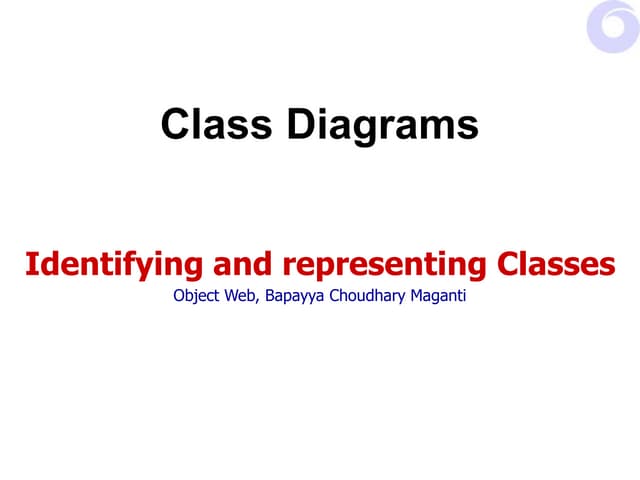 Class Diagrams

Identifying and representing Classes
Object Web, Bapayya Choudhary Maganti